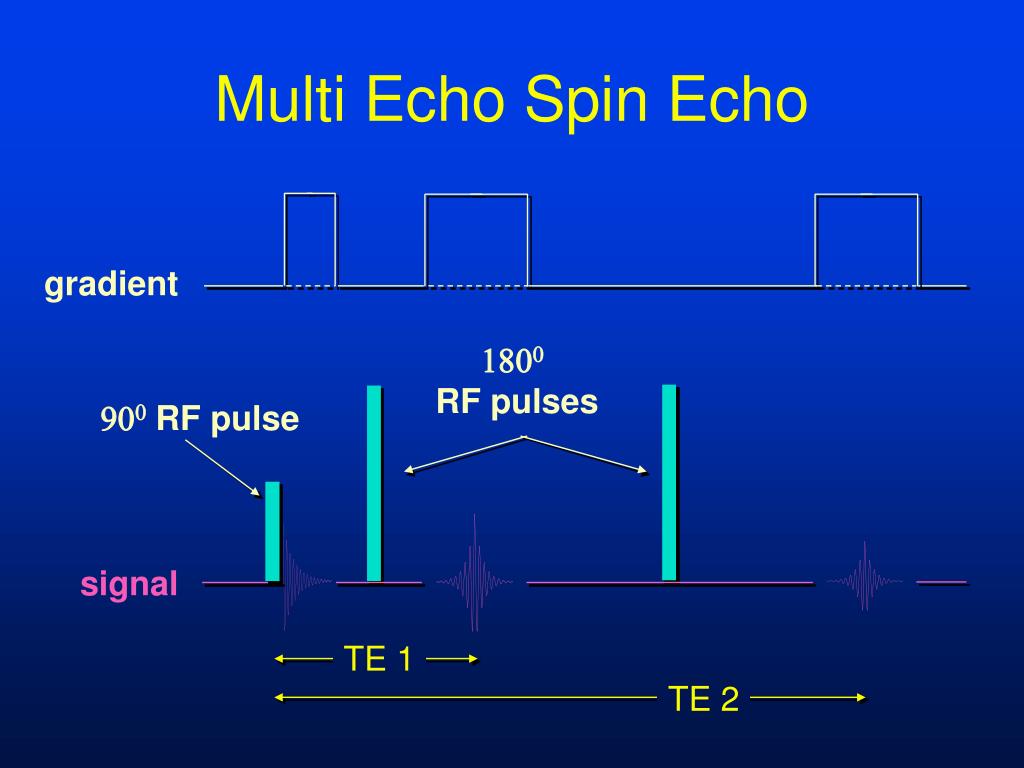 Multi Echo Spin Echo

gradient

$180^0$
RF pulses

$90^0$ RF pulse

signal

TE 1

TE 2